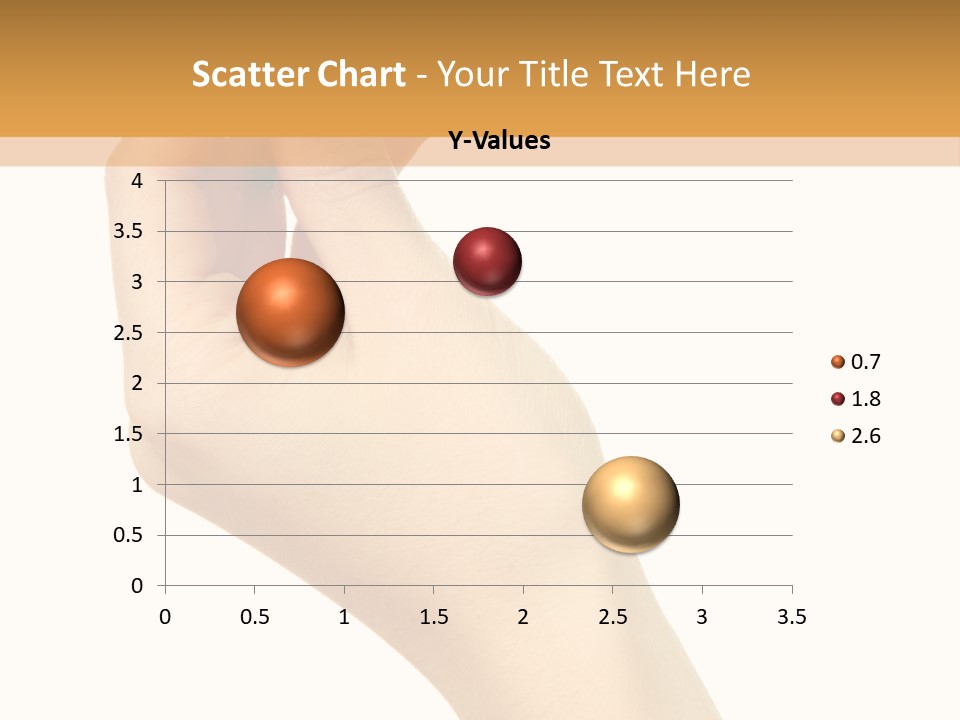 Scatter Chart - Your Title Text Here

Y-Values

4
3.5
3
2.5
2
1.5
1
0.5
0

0 0.5 1 1.5 2 2.5 3 3.5

0.7
1.8
2.6